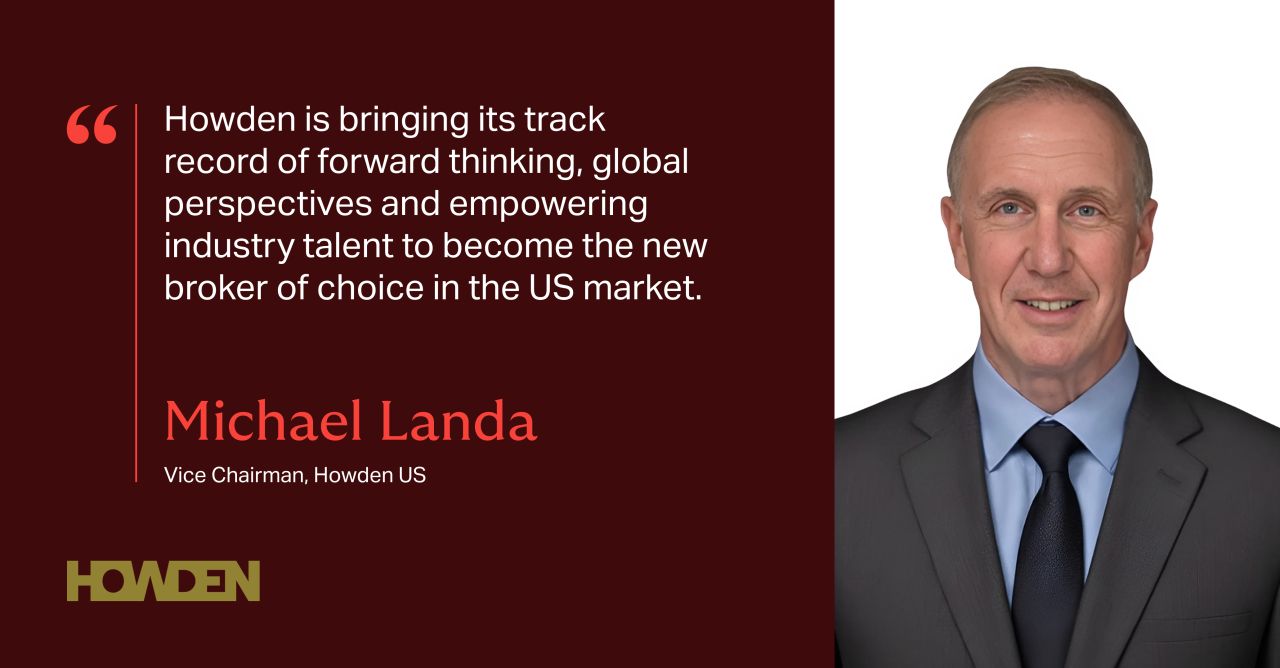 “ Howden is bringing its track record of forward thinking, global perspectives and empowering industry talent to become the new broker of choice in the US market.

Michael Landa

Vice Chairman, Howden US

HOWDEN